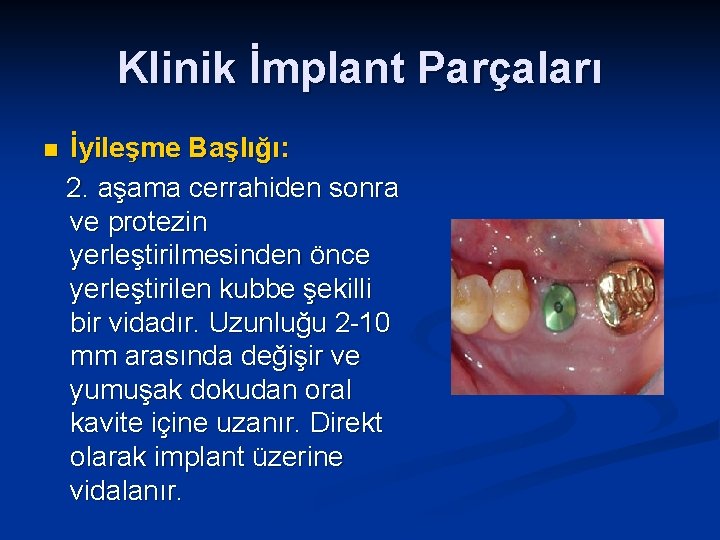 Klinik İmplant Parçaları

İyileşme Başlığı:

2. aşama cerrahiden sonra ve protezin yerleştirilmesinden önce yerleştirilen kubbe şekilli bir vidadır. Uzunluğu 2-10 mm arasında değişir ve yumuşak dokudan oral kavite içine uzanır. Direkt olarak implant üzerine vidalanır.